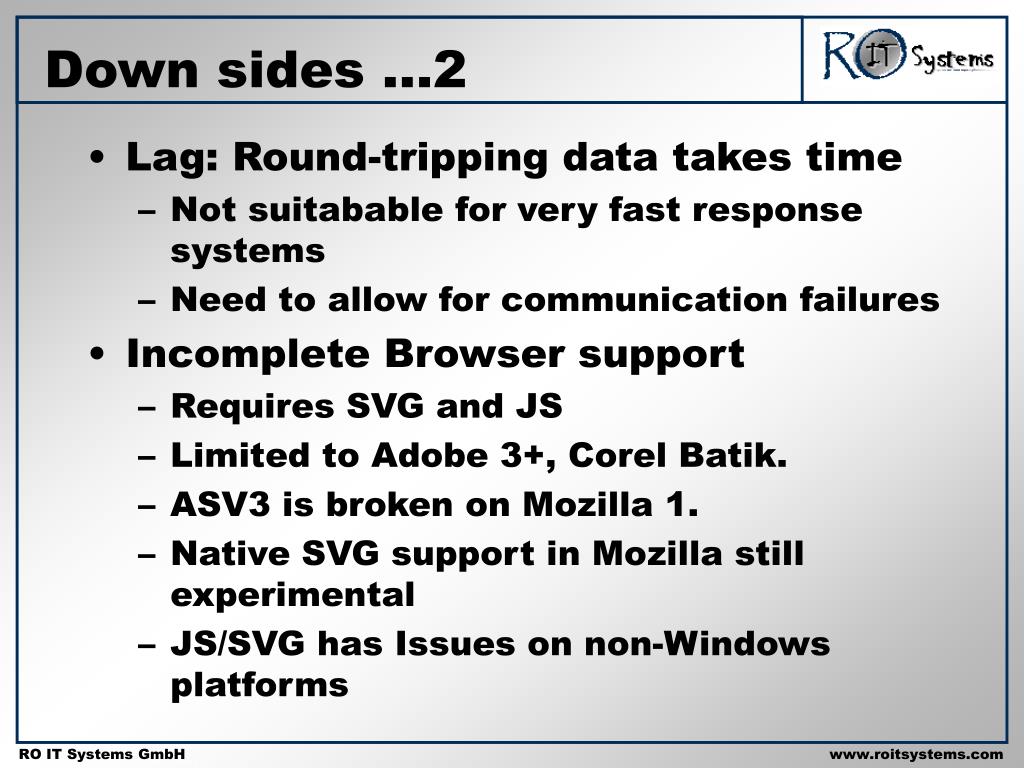 Down sides …2

RO IT Systems

• Lag: Round-tripping data takes time
– Not suitabable for very fast response systems
– Need to allow for communication failures
• Incomplete Browser support
– Requires SVG and JS
– Limited to Adobe 3+, Corel Batik.
– ASV3 is broken on Mozilla 1.
– Native SVG support in Mozilla still experimental
– JS/SVG has Issues on non-Windows platforms

RO IT Systems GmbH

www.roitsystems.com